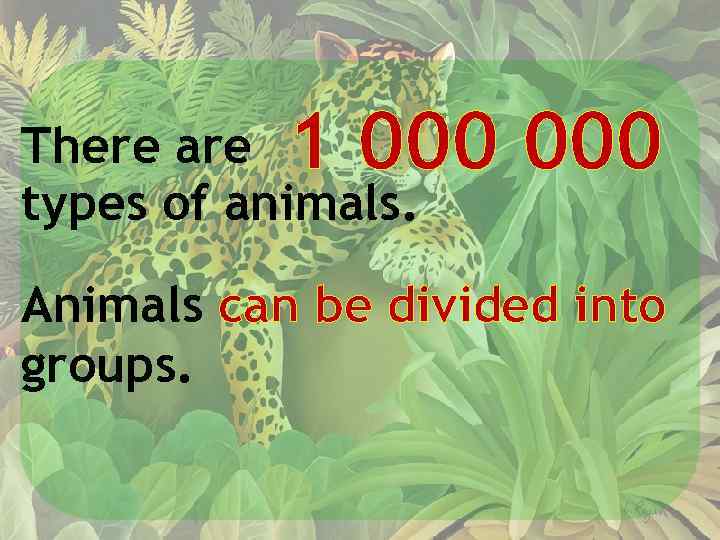 There are 1 000 000 types of animals.

Animals can be divided into groups.